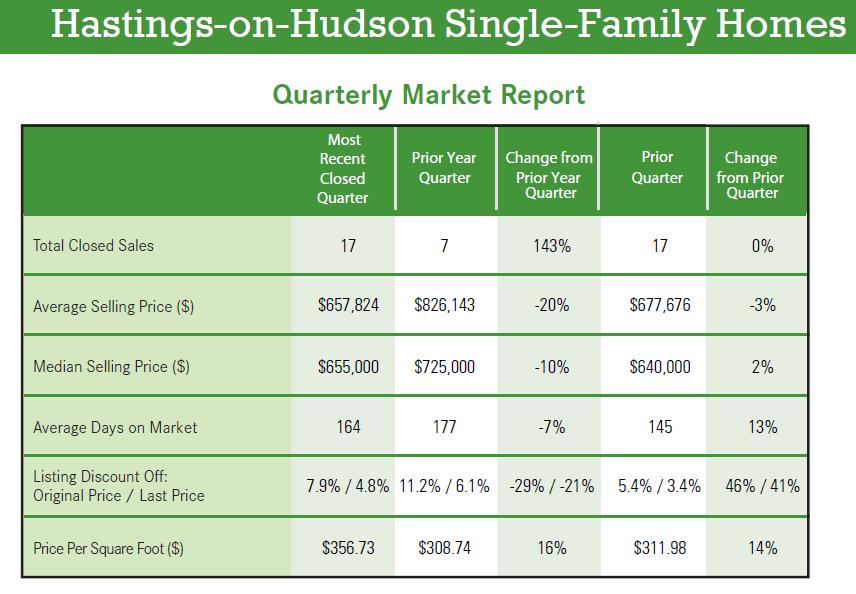 Hastings-on-Hudson Single-Family Homes

Quarterly Market Report

| | Most Recent Closed Quarter | Prior Year Quarter | Change from Prior Year Quarter | Prior Quarter | Change from Prior Quarter |
|---|---|---|---|---|---|
| Total Closed Sales | 17 | 7 | 143% | 17 | 0% |
| Average Selling Price ($) | $657,824 | $826,143 | -20% | $677,676 | -3% |
| Median Selling Price ($) | $655,000 | $725,000 | -10% | $640,000 | 2% |
| Average Days on Market | 164 | 177 | -7% | 145 | 13% |
| Listing Discount Off: Original Price / Last Price | 7.9% / 4.8% | 11.2% / 6.1% | -29% / -21% | 5.4% / 3.4% | 46% / 41% |
| Price Per Square Foot ($) | $356.73 | $308.74 | 16% | $311.98 | 14% |